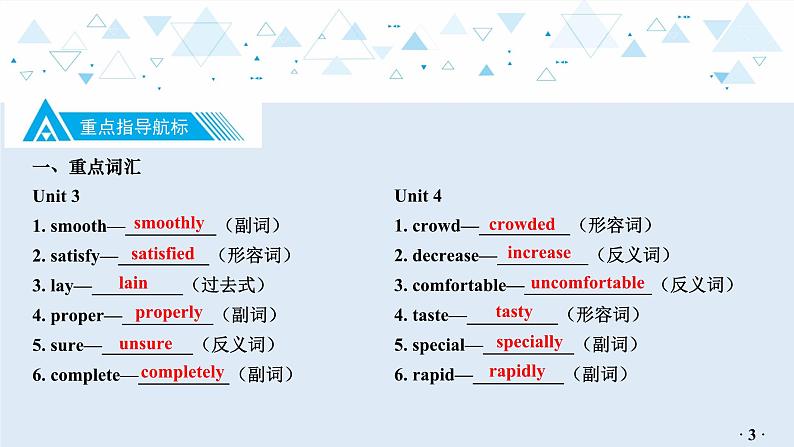 重点指导航标

一、重点词汇

Unit 3

1. smooth—smoothly（副词）
2. satisfy—satisfied（形容词）
3. lay—lain（过去式）
4. proper—properly（副词）
5. sure—unsure（反义词）
6. complete—completely（副词）

Unit 4

1. crowd—crowded（形容词）
2. decrease—increase（反义词）
3. comfortable—uncomfortable（反义词）
4. taste—tasty（形容词）
5. special—specially（副词）
6. rapid—rapidly（副词）

· 3 ·